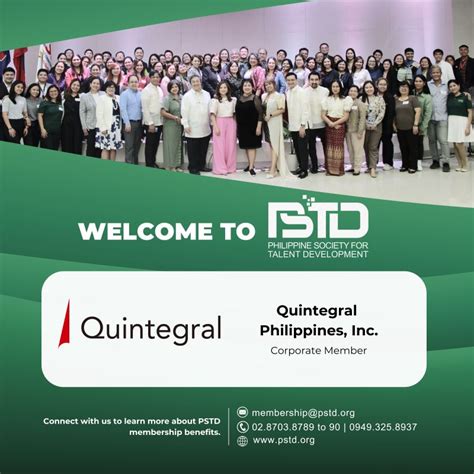 WELCOME TO PSTD
PHILIPPINE SOCIETY FOR TALENT DEVELOPMENT

Quintegral

Quintegral Philippines, Inc.
Corporate Member

Connect with us to learn more about PSTD membership benefits.

membership@pstd.org
02.8703.8789 to 90 | 0949.325.8937
www.pstd.org